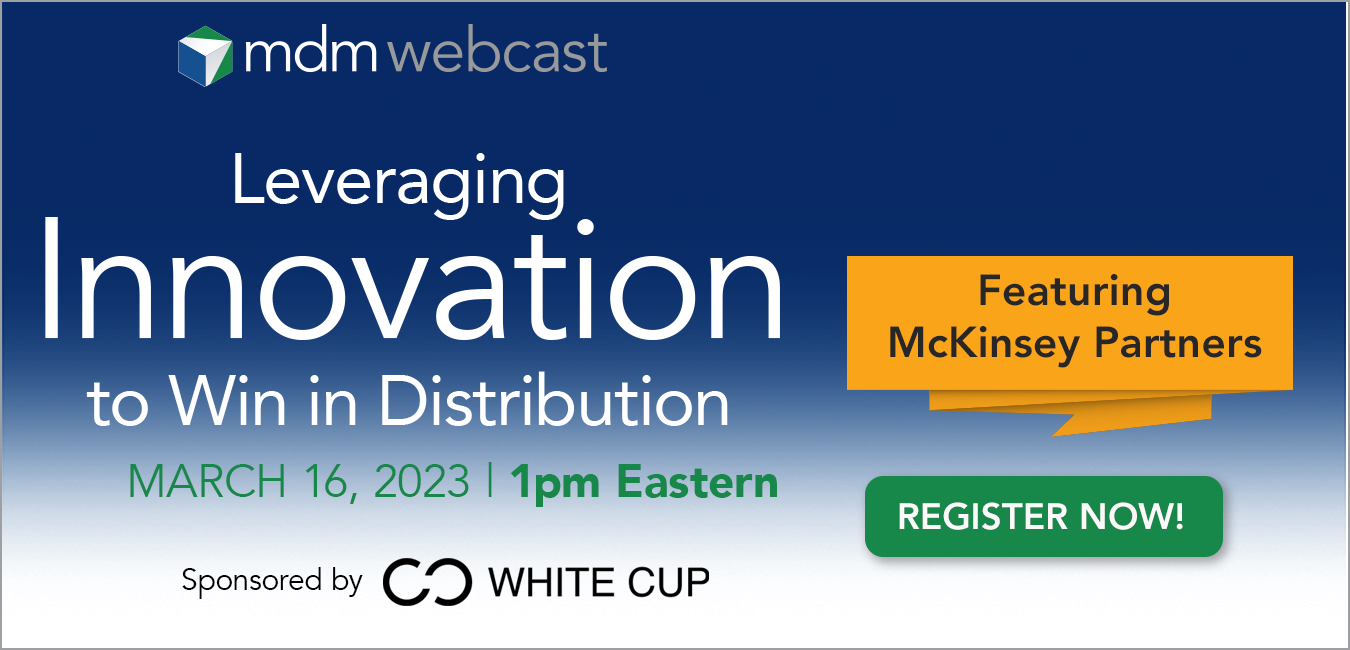 mdm webcast

Leveraging Innovation to Win in Distribution

MARCH 16, 2023 | 1pm Eastern

Sponsored by WHITE CUP

Featuring McKinsey Partners

REGISTER NOW!